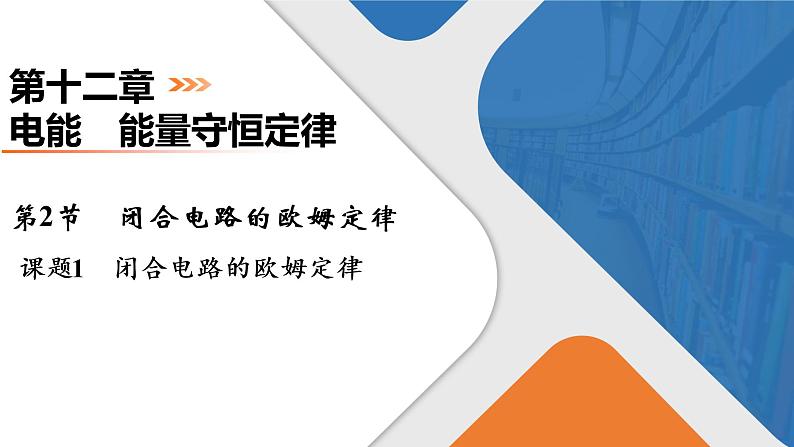 第十二章
电能　能量守恒定律

第2节　闭合电路的欧姆定律

课题1　闭合电路的欧姆定律